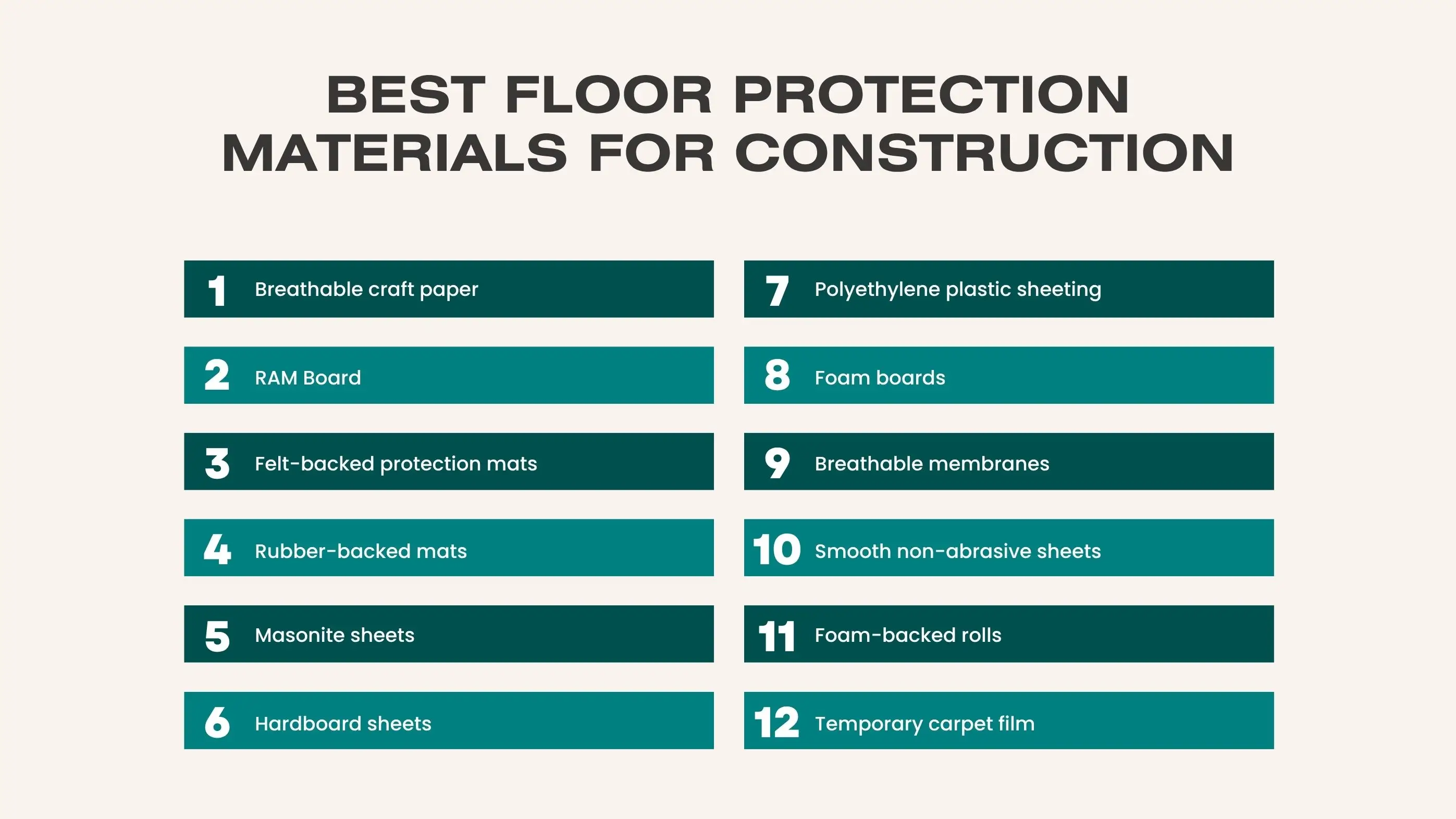 BEST FLOOR PROTECTION MATERIALS FOR CONSTRUCTION

1 Breathable craft paper

2 RAM Board

3 Felt-backed protection mats

4 Rubber-backed mats

5 Masonite sheets

6 Hardboard sheets

7 Polyethylene plastic sheeting

8 Foam boards

9 Breathable membranes

10 Smooth non-abrasive sheets

11 Foam-backed rolls

12 Temporary carpet film